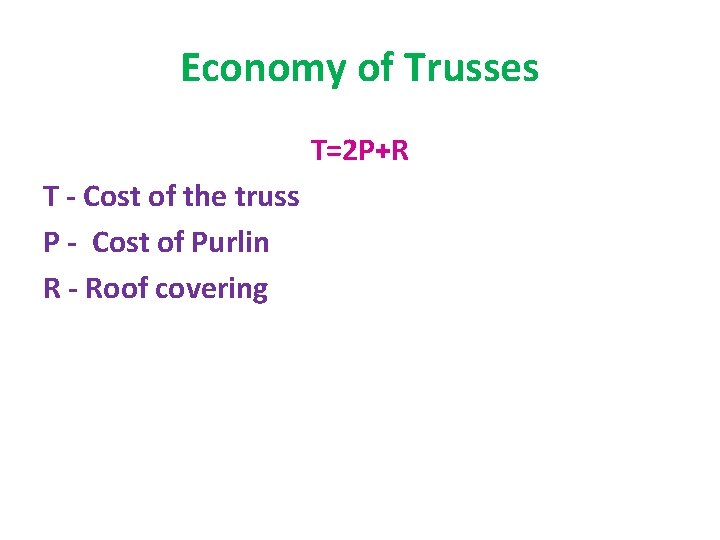 Economy of Trusses

$T=2P+R$

T - Cost of the truss

P - Cost of Purlin

R - Roof covering